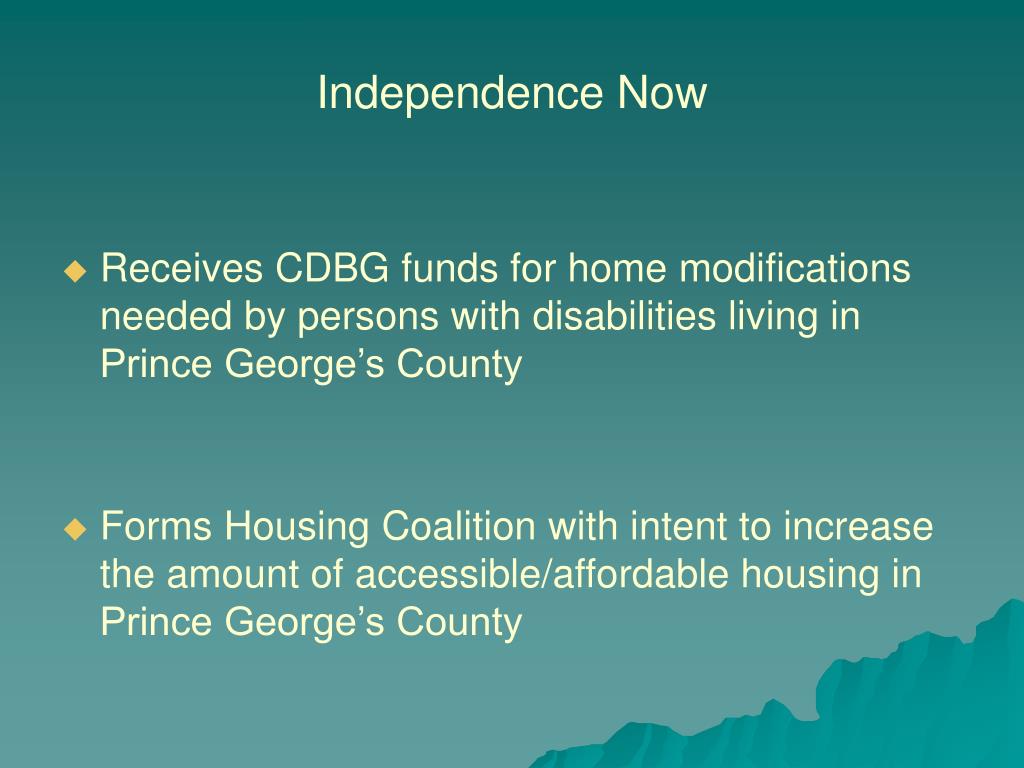 Independence Now

◆ Receives CDBG funds for home modifications needed by persons with disabilities living in Prince George’s County

◆ Forms Housing Coalition with intent to increase the amount of accessible/affordable housing in Prince George’s County